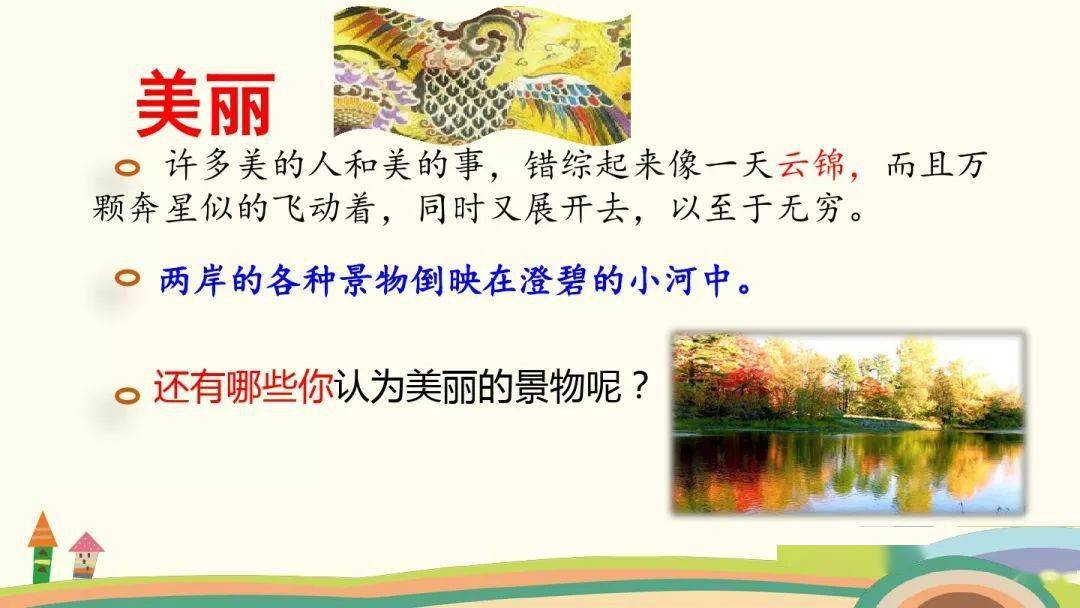 美丽

许多美的人和美的事，错综起来像一天云锦，而且万颗奔星似的飞动着，同时又展开去，以至于无穷。

两岸的各种景物倒映在澄碧的小河中。

还有哪些你认为美丽的景物呢？